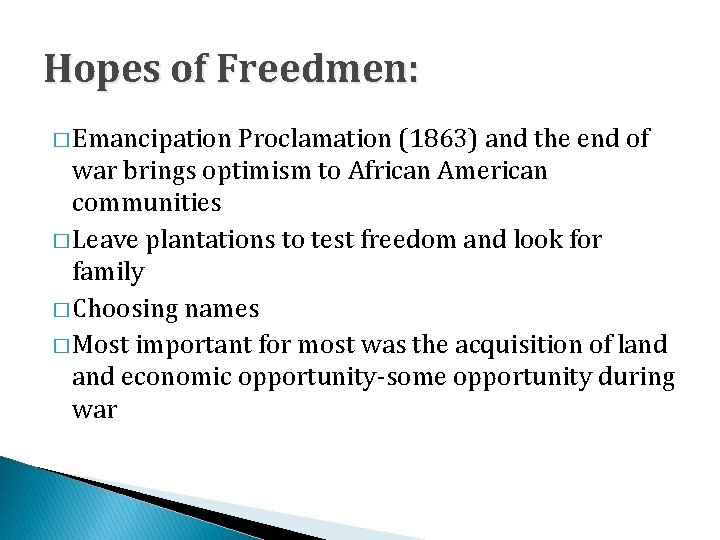 Hopes of Freedmen:

□ Emancipation Proclamation (1863) and the end of war brings optimism to African American communities

□ Leave plantations to test freedom and look for family

□ Choosing names

□ Most important for most was the acquisition of land and economic opportunity-some opportunity during war